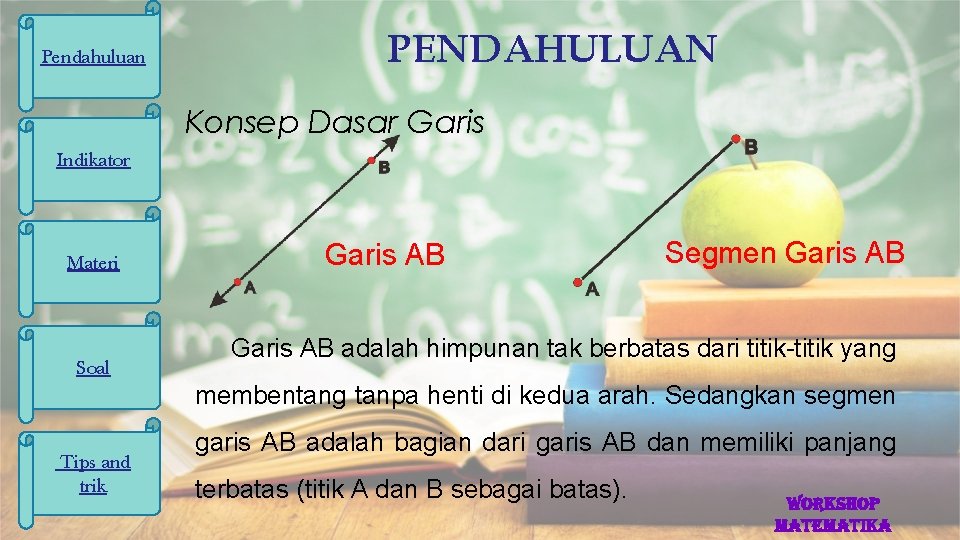 Pendahuluan

Indikator

Materi

Soal

Tips and trik

PENDAHULUAN

Konsep Dasar Garis

B

A

Garis AB

B

A

Segmen Garis AB

Garis AB adalah himpunan tak berbatas dari titik-titik yang membentang tanpa henti di kedua arah. Sedangkan segmen garis AB adalah bagian dari garis AB dan memiliki panjang terbatas (titik A dan B sebagai batas).

WORKSHOP MATEMATIKA